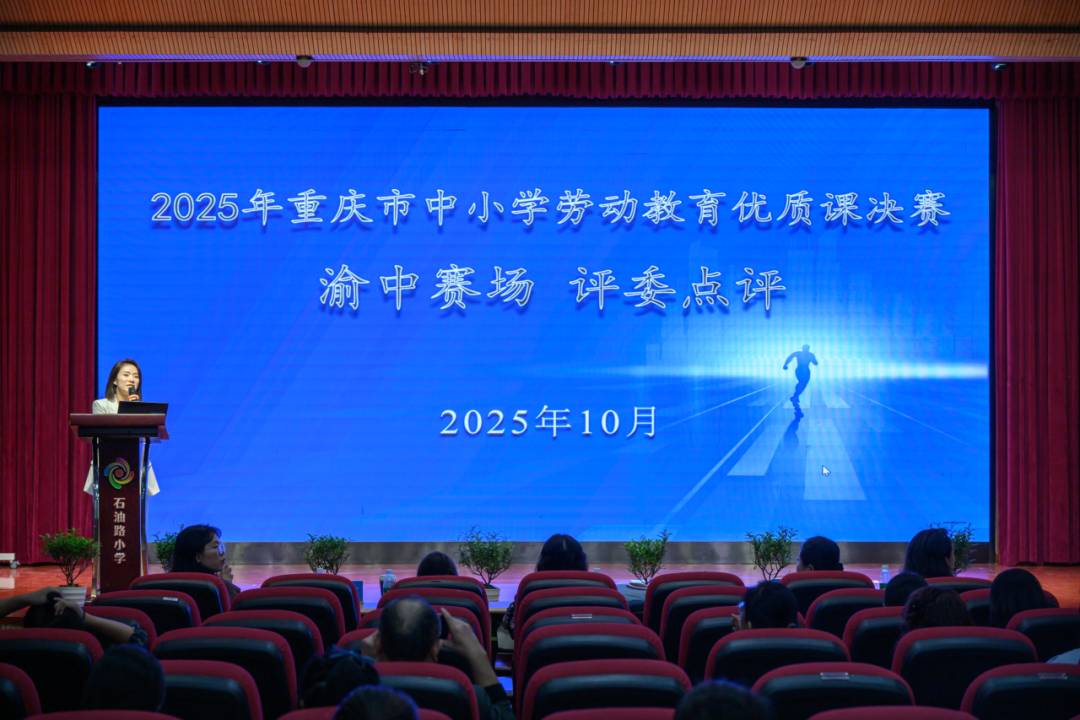 2025年重庆市中小学劳动教育优质课决赛

渝中赛场 评委点评

2025年10月

石油路小学